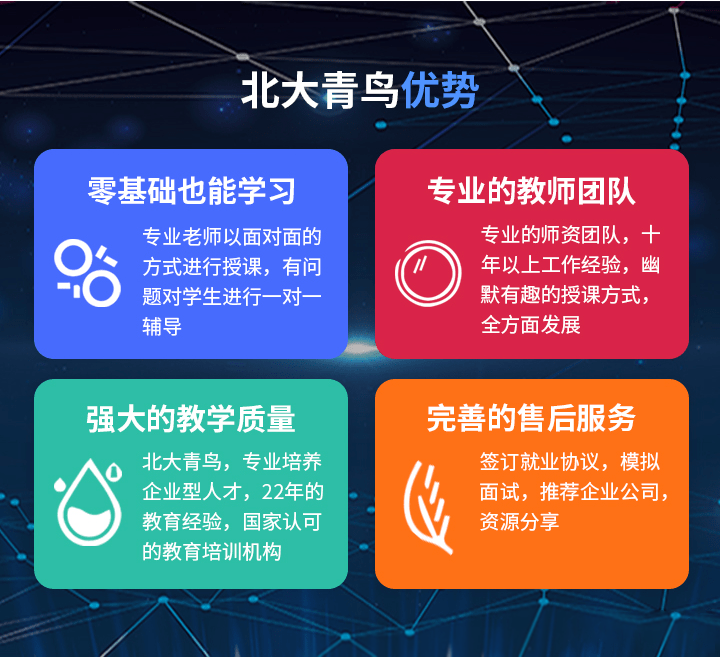 北大青鸟优势

零基础也能学习

专业老师以面对面的方式进行授课，有问题对学生进行一对一辅导

专业的教师团队

专业的师资团队，十年以上工作经验，幽默有趣的授课方式，全方面发展

强大的教学质量

北大青鸟，专业培养企业型人才，22年的教育经验，国家认可的教育培训机构

完善的售后服务

签订就业协议，模拟面试，推荐企业公司，资源分享